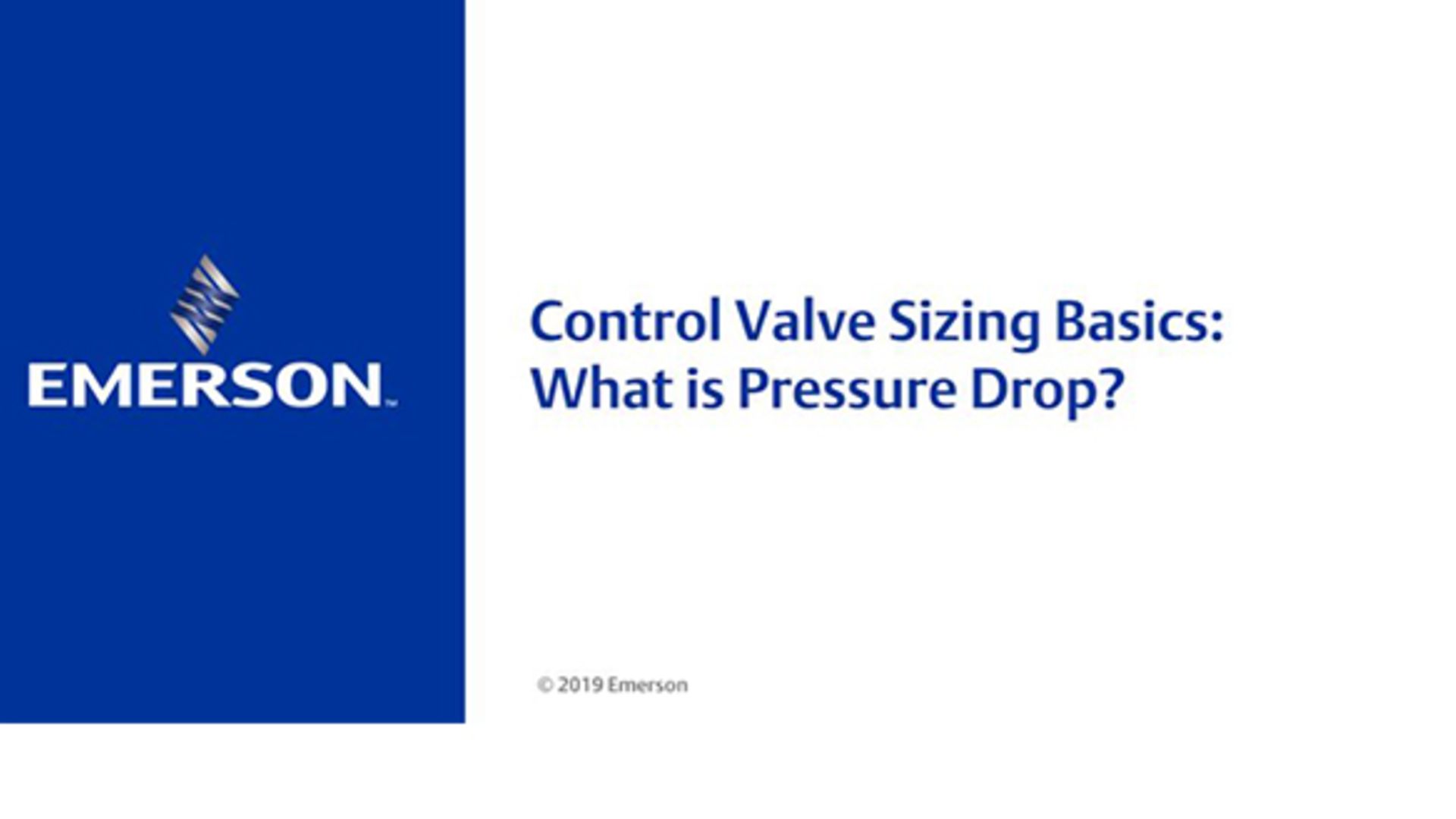 EMERSON™

Control Valve Sizing Basics: What is Pressure Drop?

© 2019 Emerson